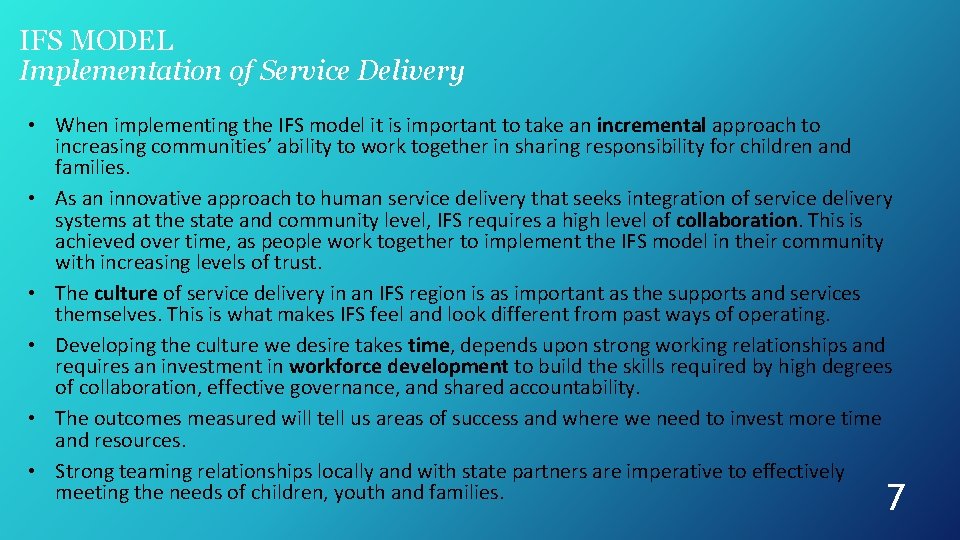 IFS MODEL
Implementation of Service Delivery

• When implementing the IFS model it is important to take an incremental approach to increasing communities' ability to work together in sharing responsibility for children and families.
• As an innovative approach to human service delivery that seeks integration of service delivery systems at the state and community level, IFS requires a high level of collaboration. This is achieved over time, as people work together to implement the IFS model in their community with increasing levels of trust.
• The culture of service delivery in an IFS region is as important as the supports and services themselves. This is what makes IFS feel and look different from past ways of operating.
• Developing the culture we desire takes time, depends upon strong working relationships and requires an investment in workforce development to build the skills required by high degrees of collaboration, effective governance, and shared accountability.
• The outcomes measured will tell us areas of success and where we need to invest more time and resources.
• Strong teaming relationships locally and with state partners are imperative to effectively meeting the needs of children, youth and families.

7